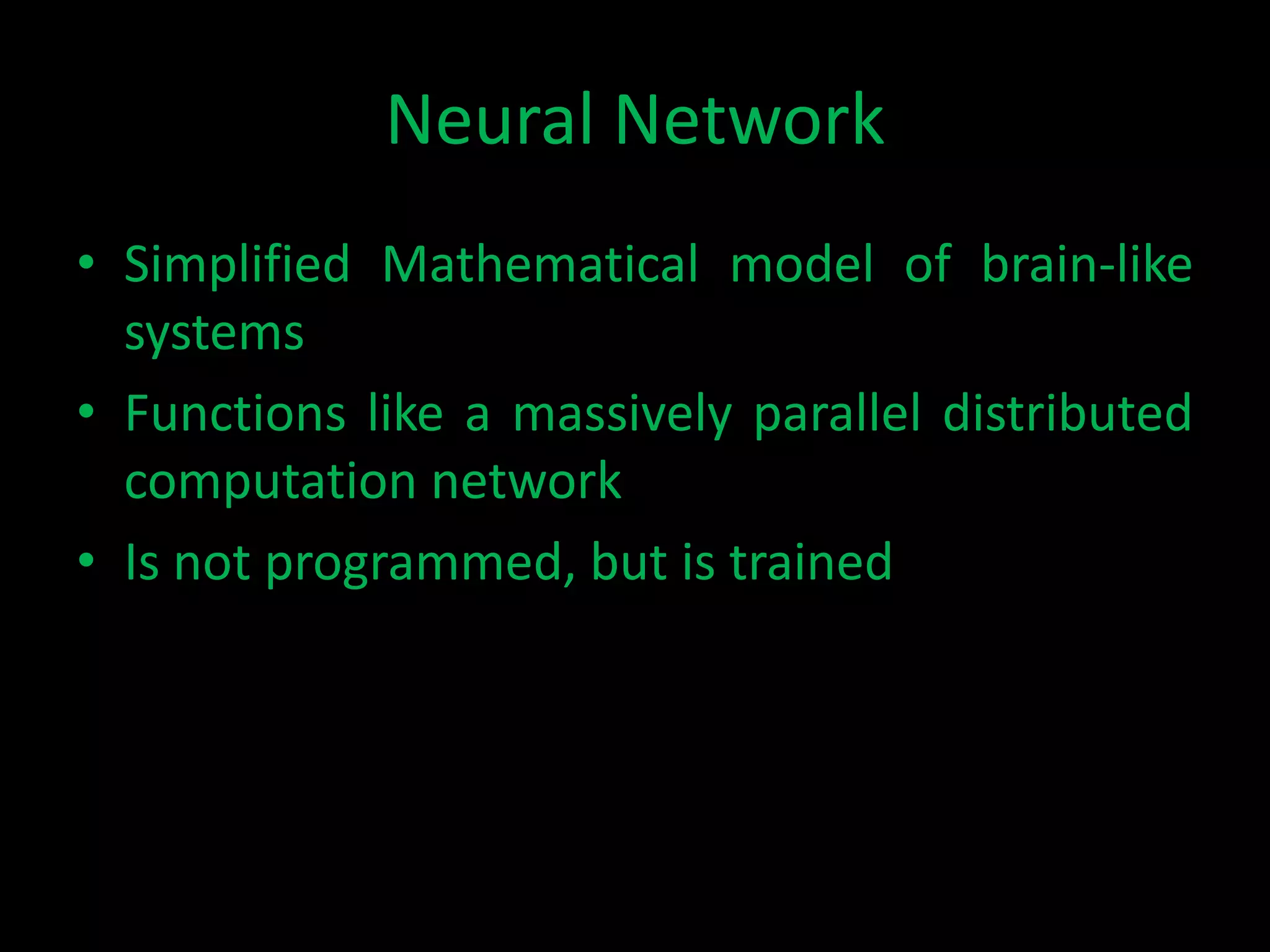 Neural Network

• Simplified Mathematical model of brain-like systems
• Functions like a massively parallel distributed computation network
• Is not programmed, but is trained